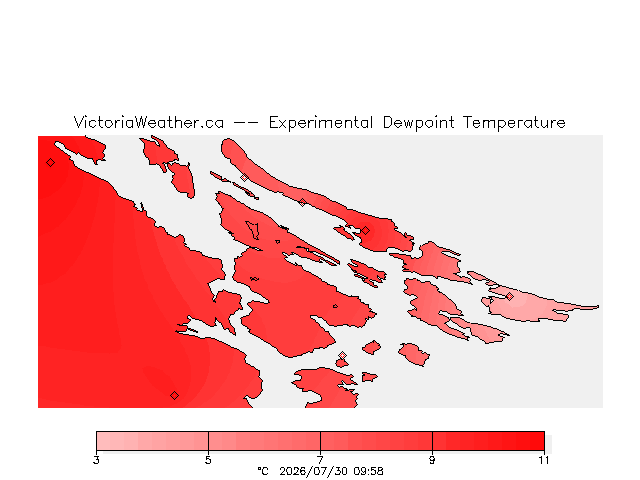 VictoriaWeather.ca -- Experimental Dewpoint Temperature

3 5 7 9 11

°C 2026/07/30 09:58